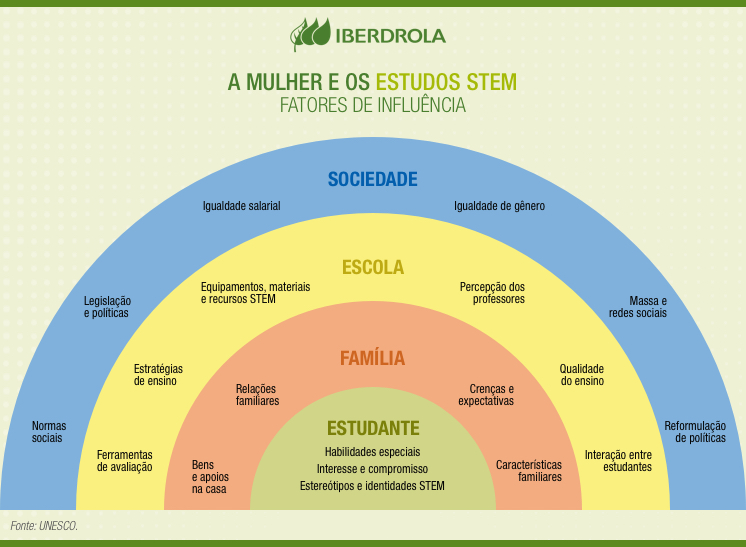 IBERDROLA

A MULHER E OS ESTUDOS STEM
FATORES DE INFLUÊNCIA

SOCIEDADE

Igualdade salarial

Igualdade de gênero

Legislação e políticas

Massa e redes sociais

Normas sociais

Reformulação de políticas

ESCOLA

Equipamentos, materiais e recursos STEM

Percepção dos professores

Estratégias de ensino

Qualidade do ensino

Ferramentas de avaliação

Interação entre estudantes

FAMÍLIA

Relações familiares

Crenças e expectativas

Bens e apoios na casa

Características familiares

ESTUDANTE

Habilidades especiais

Interesse e compromisso

Estereótipos e identidades STEM

Fonte: UNESCO.